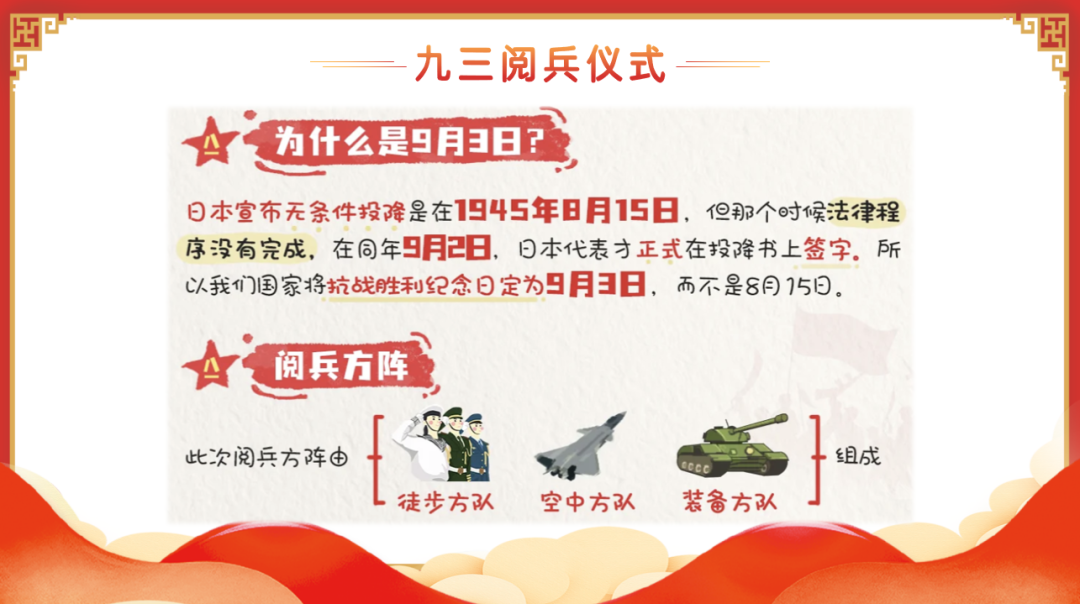 九三阅兵仪式

为什么是9月3日？

日本宣布无条件投降是在1945年8月15日，但那个时候法律程序没有完成，在同年9月2日，日本代表才正式在投降书上签字。所以我们国家将抗战胜利纪念日定为9月3日，而不是8月15日。

阅兵方阵

此次阅兵方阵由

徒步方队

空中方队

装备方队

组成